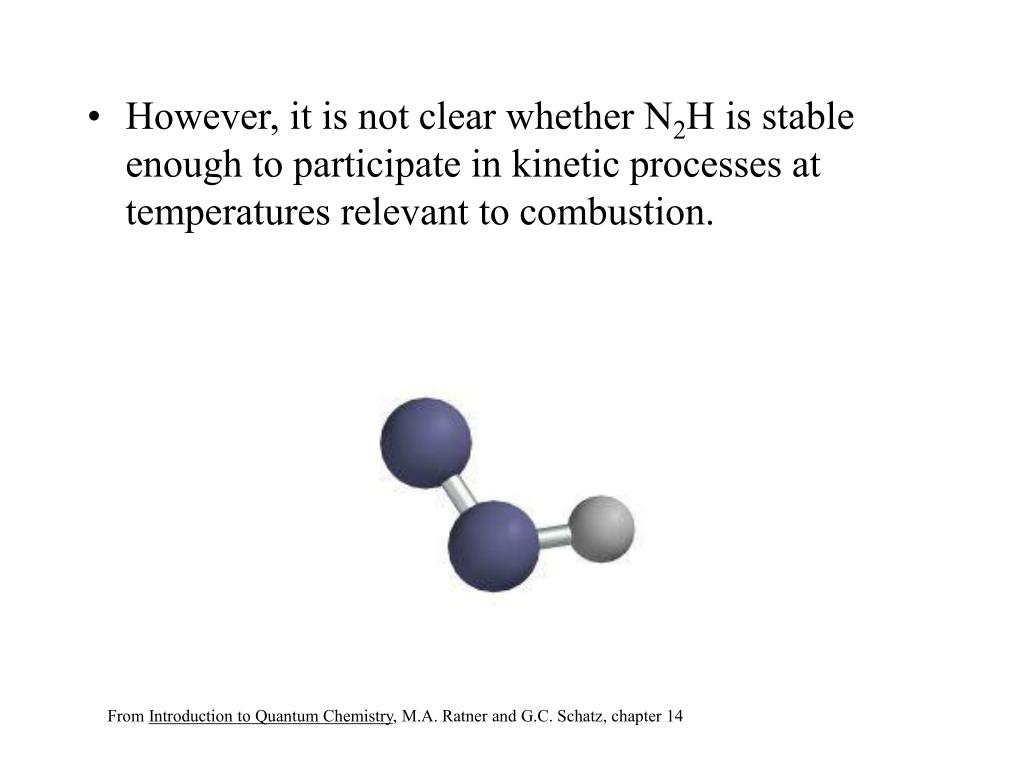 • However, it is not clear whether $N_2H$ is stable enough to participate in kinetic processes at temperatures relevant to combustion.

From Introduction to Quantum Chemistry, M.A. Ratner and G.C. Schatz, chapter 14